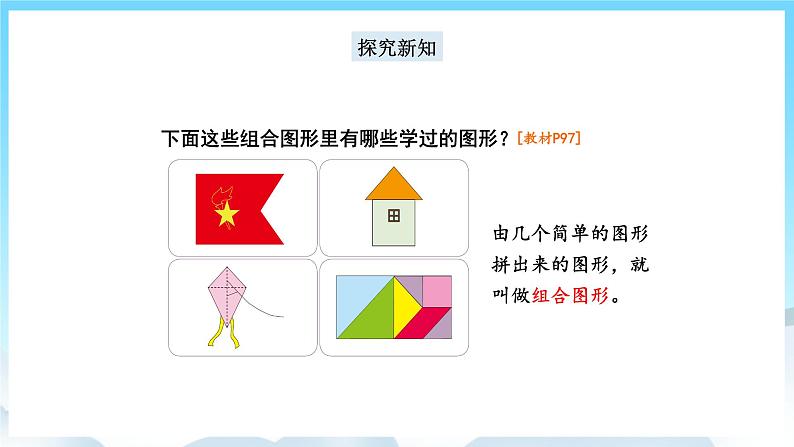 探究新知

下面这些组合图形里有哪些学过的图形？[教材P97]

由几个简单的图形拼出来的图形，就叫做组合图形。